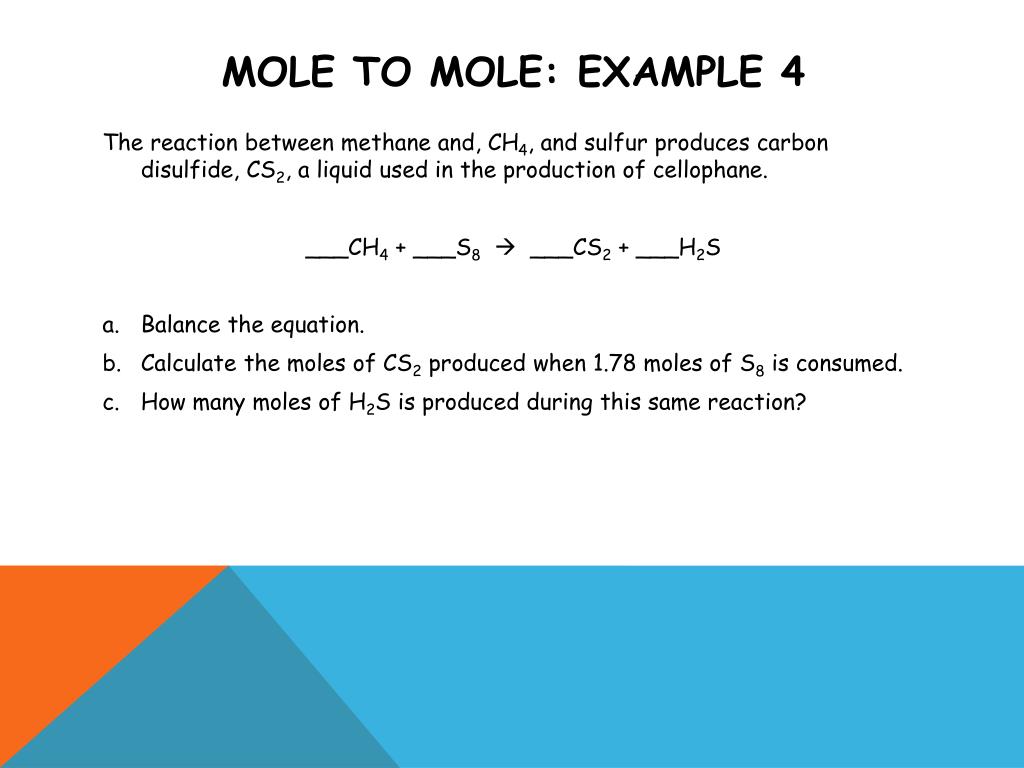 MOLE TO MOLE: EXAMPLE 4

The reaction between methane and, $CH_4$, and sulfur produces carbon disulfide, $CS_2$, a liquid used in the production of cellophane.

___$CH_4$ + ___$S_8$ $\rightarrow$ ___$CS_2$ + ___$H_2S$

a. Balance the equation.
b. Calculate the moles of $CS_2$ produced when 1.78 moles of $S_8$ is consumed.
c. How many moles of $H_2S$ is produced during this same reaction?